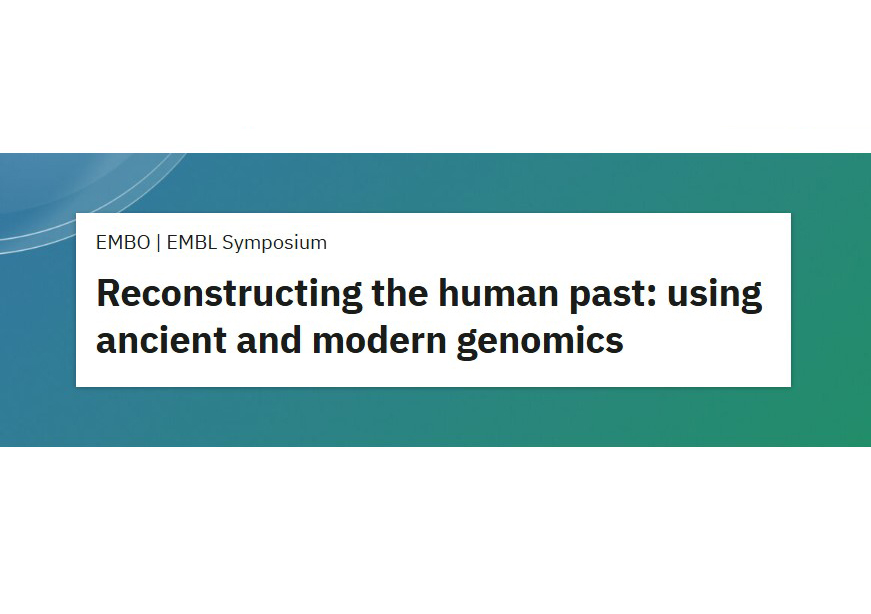 EMBO | EMBL Symposium

Reconstructing the human past: using ancient and modern genomics